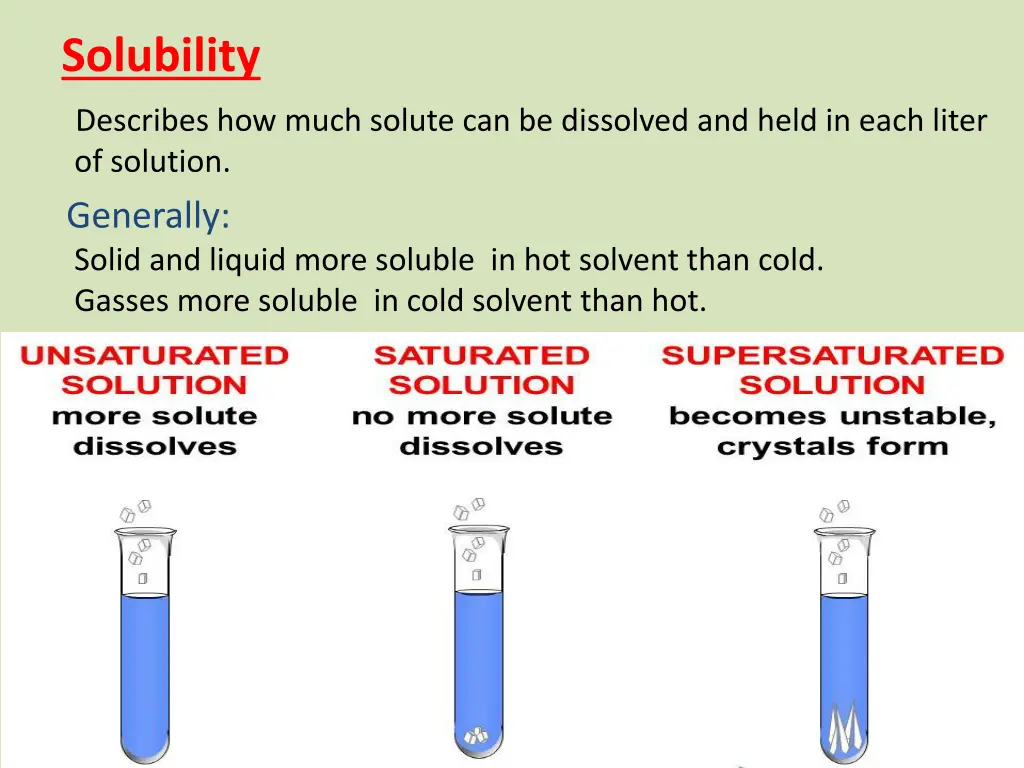 Solubility

Describes how much solute can be dissolved and held in each liter of solution.

Generally:

Solid and liquid more soluble in hot solvent than cold.
Gasses more soluble in cold solvent than hot.

UNSATURATED SOLUTION
more solute dissolves

SATURATED SOLUTION
no more solute dissolves

SUPERSATURATED SOLUTION
becomes unstable, crystals form